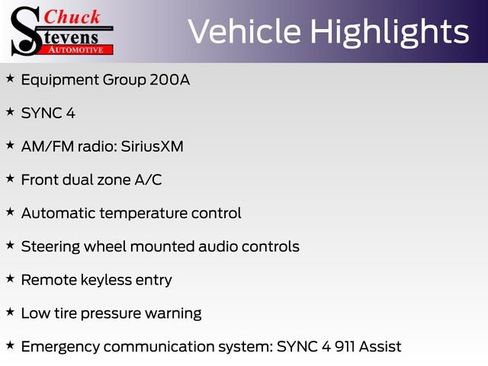 Chuck
Stevens
AUTOMOTIVE

Vehicle Highlights

★ Equipment Group 200A

★ SYNC 4

★ AM/FM radio: SiriusXM

★ Front dual zone A/C

★ Automatic temperature control

★ Steering wheel mounted audio controls

★ Remote keyless entry

★ Low tire pressure warning

★ Emergency communication system: SYNC 4 911 Assist